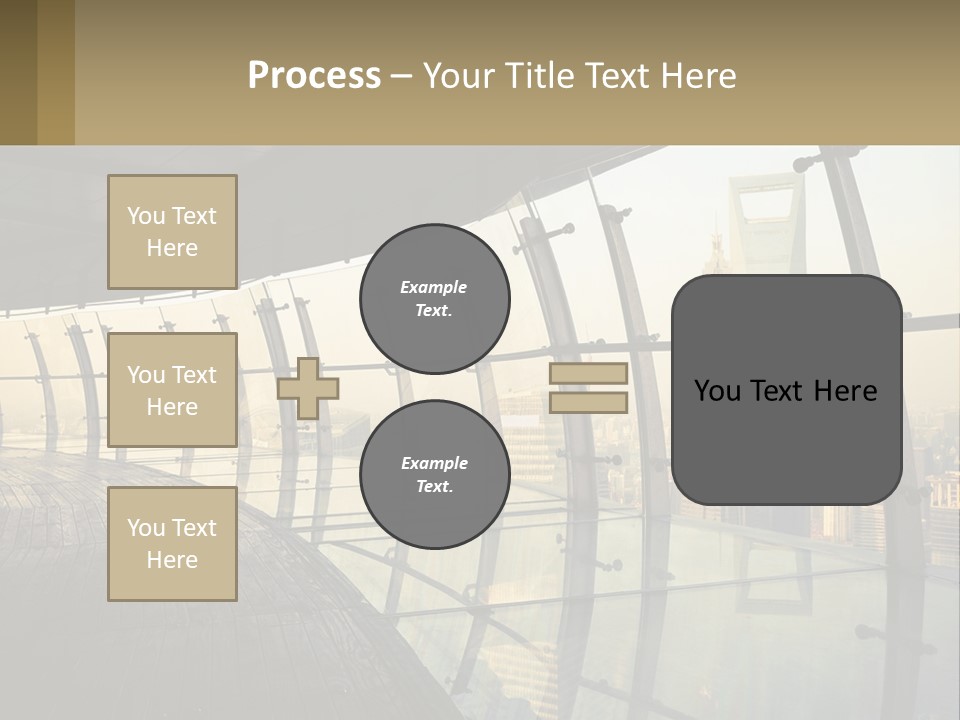 Process – Your Title Text Here

You Text Here

You Text Here

You Text Here

Example Text.

Example Text.

You Text Here